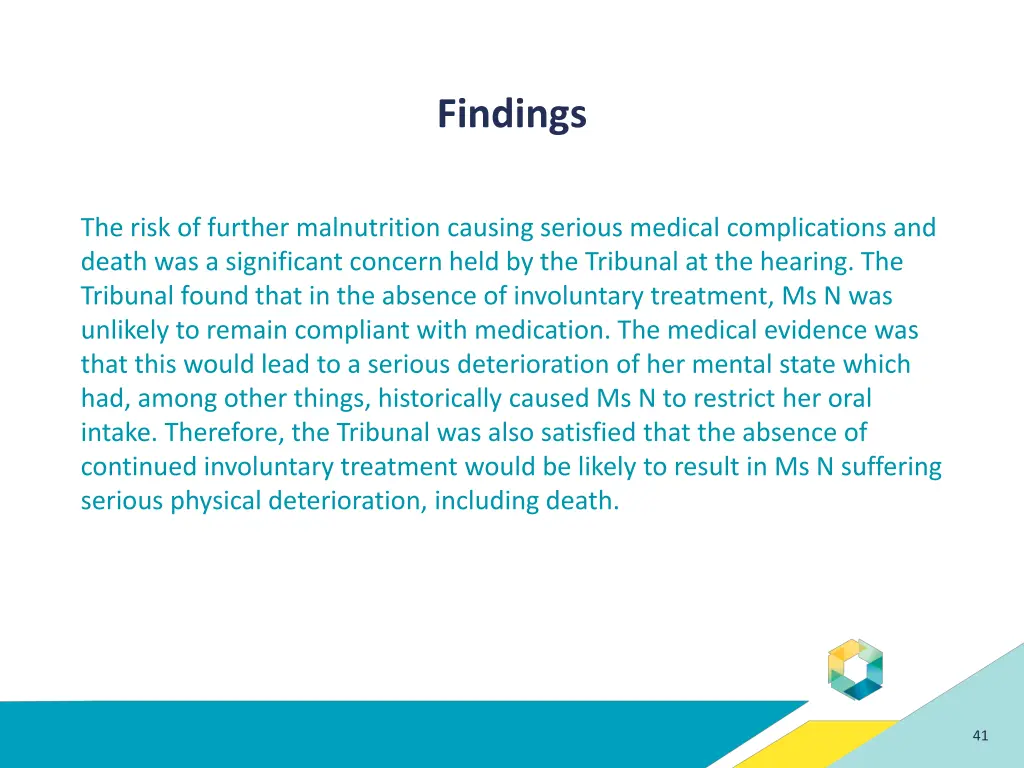 Findings

The risk of further malnutrition causing serious medical complications and death was a significant concern held by the Tribunal at the hearing. The Tribunal found that in the absence of involuntary treatment, Ms N was unlikely to remain compliant with medication. The medical evidence was that this would lead to a serious deterioration of her mental state which had, among other things, historically caused Ms N to restrict her oral intake. Therefore, the Tribunal was also satisfied that the absence of continued involuntary treatment would be likely to result in Ms N suffering serious physical deterioration, including death.

41